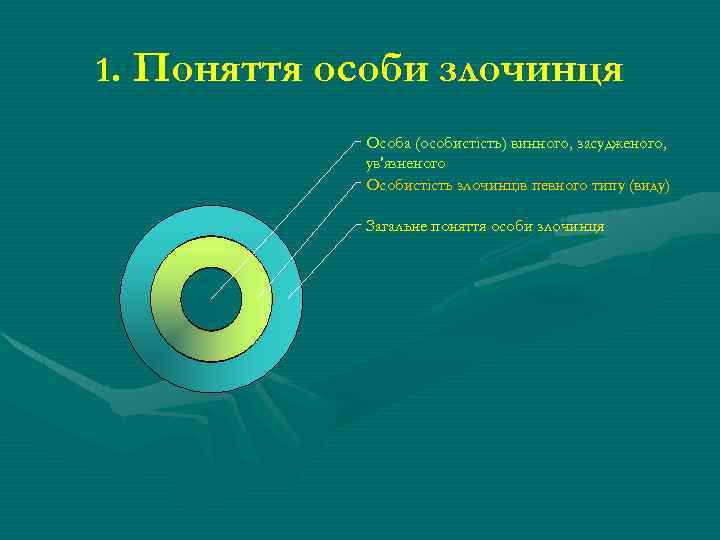 1. Поняття особи злочинця

Особа (особистість) винного, засудженого, ув'язненого

Особистість злочинців певного типу (виду)

Загальне поняття особи злочинця